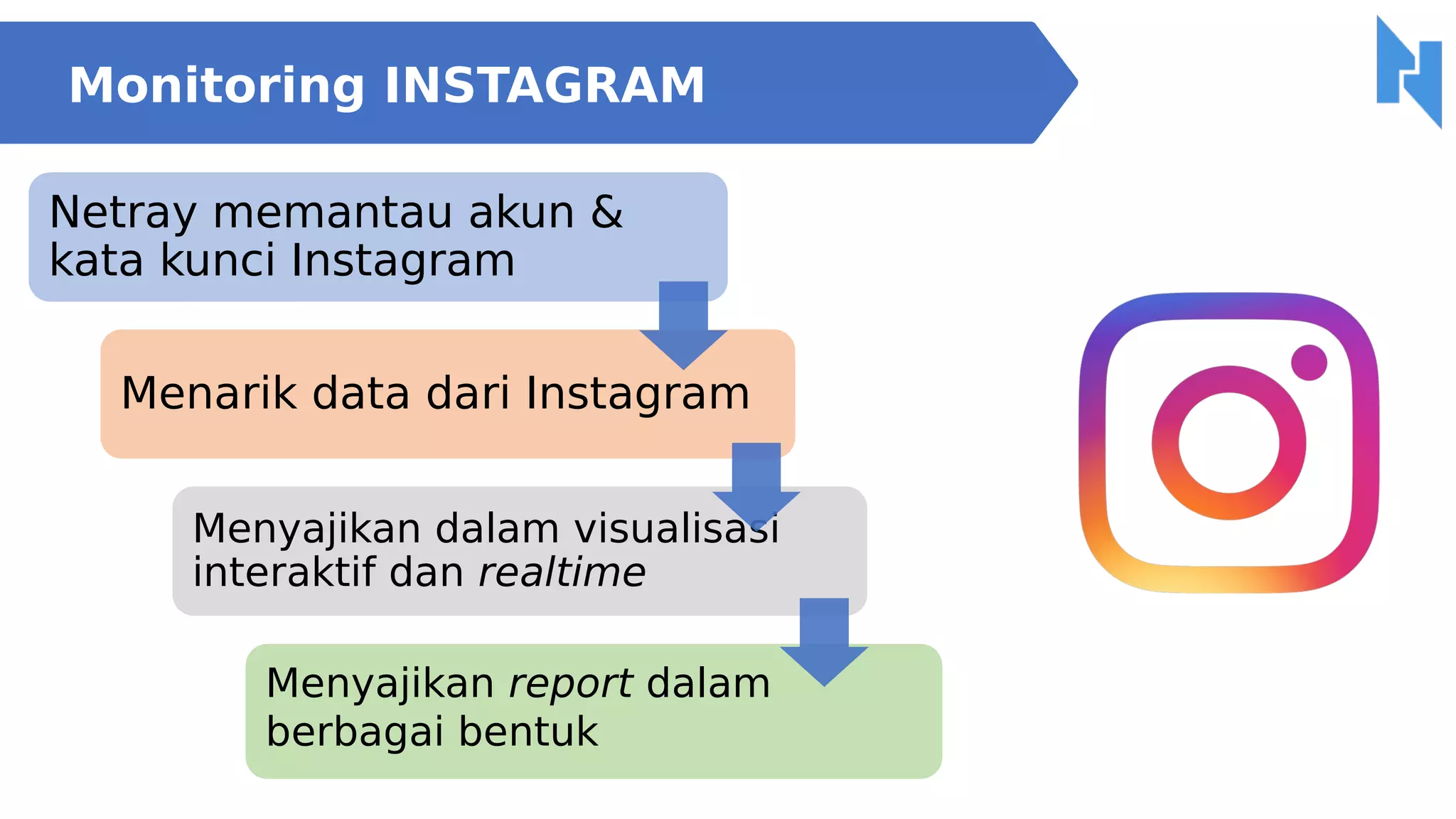 Monitoring INSTAGRAM

Netray memantau akun & kata kunci Instagram

Menarik data dari Instagram

Menyajikan dalam visualisasi interaktif dan realtime

Menyajikan report dalam berbagai bentuk